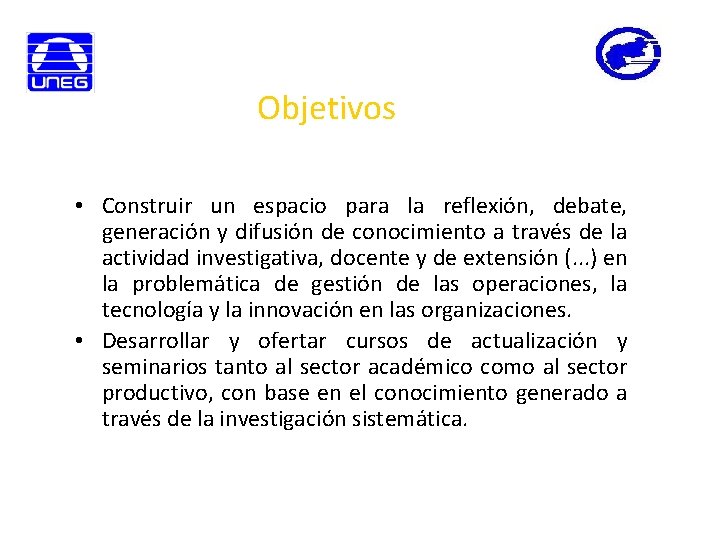 UNEG

Objetivos

• Construir un espacio para la reflexión, debate, generación y difusión de conocimiento a través de la actividad investigativa, docente y de extensión (...) en la problemática de gestión de las operaciones, la tecnología y la innovación en las organizaciones.
• Desarrollar y ofertar cursos de actualización y seminarios tanto al sector académico como al sector productivo, con base en el conocimiento generado a través de la investigación sistemática.